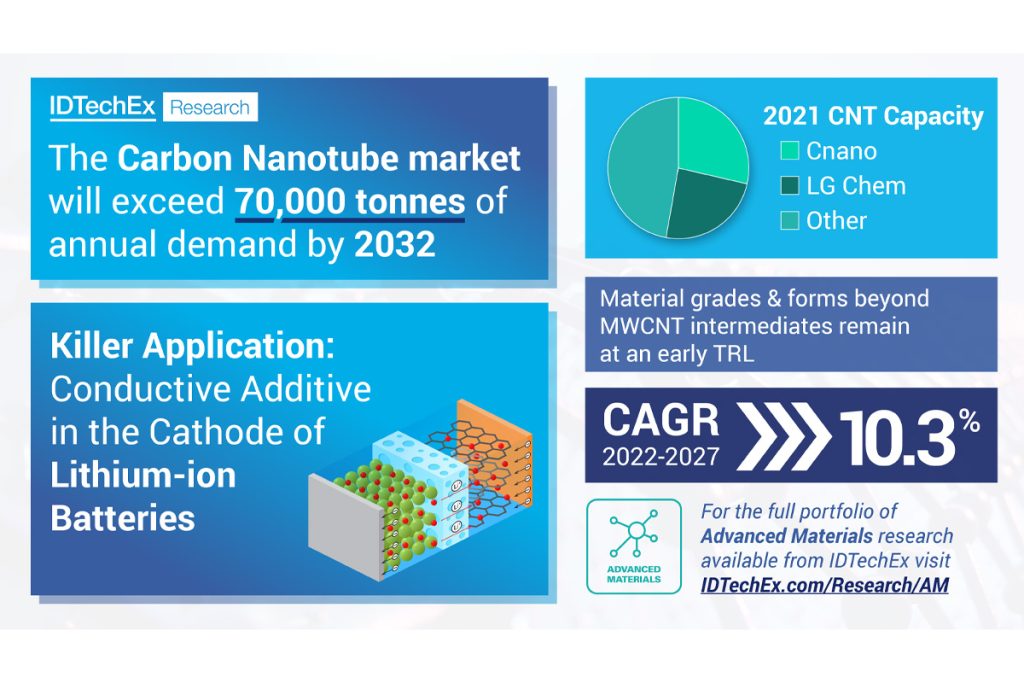 IDTechEx Research

The Carbon Nanotube market will exceed 70,000 tonnes of annual demand by 2032

Killer Application: Conductive Additive in the Cathode of Lithium-ion Batteries

2021 CNT Capacity
Cnano
LG Chem
Other

Material grades & forms beyond MWCNT intermediates remain at an early TRL

CAGR 2022-2027 10.3%

ADVANCED MATERIALS

For the full portfolio of Advanced Materials research available from IDTechEx visit IDTechEx.com/Research/AM